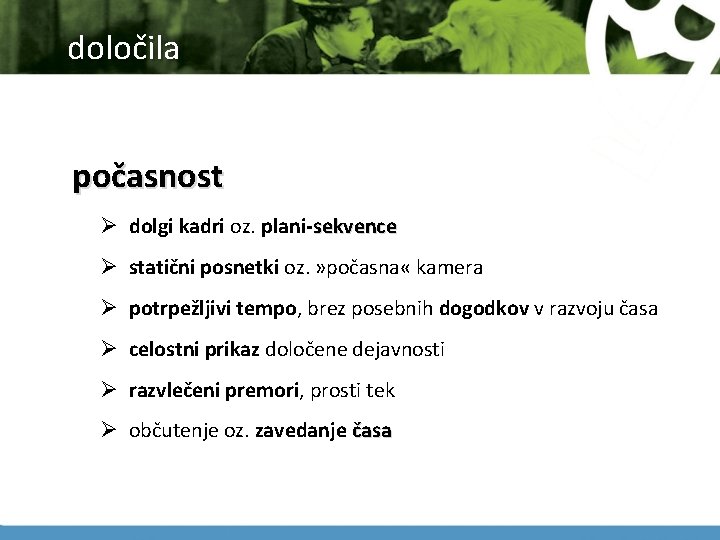 določila

počasnost

➢ dolgi kadri oz. plani-sekvence

➢ statični posnetki oz. »počasna« kamera

➢ potrpežljivi tempo, brez posebnih dogodkov v razvoju časa

➢ celostni prikaz določene dejavnosti

➢ razvlečeni premori, prosti tek

➢ občutenje oz. zavedanje časa